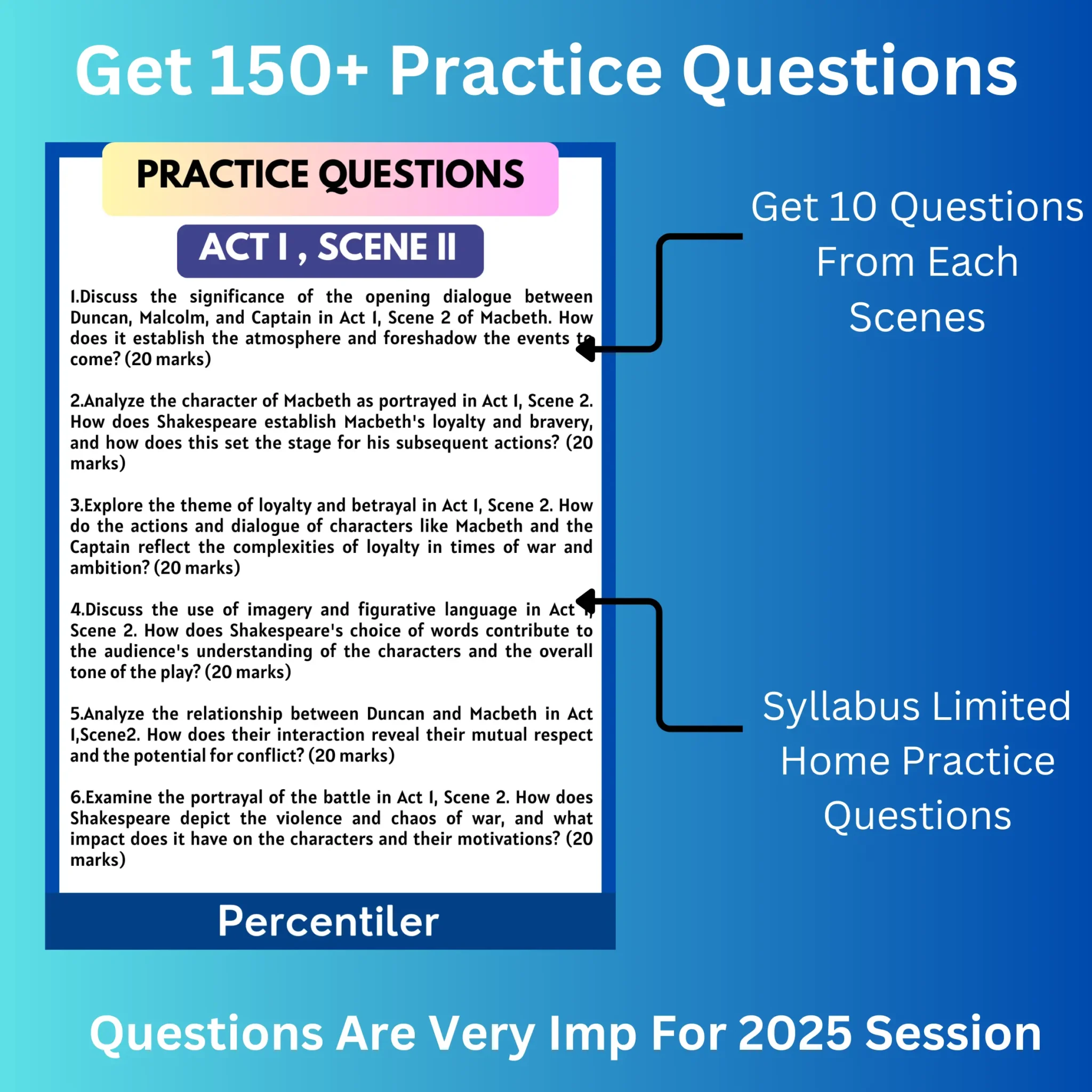 Get 150+ Practice Questions

PRACTICE QUESTIONS

ACT I , SCENE II

1.Discuss the significance of the opening dialogue between Duncan, Malcolm, and Captain in Act I, Scene 2 of Macbeth. How does it establish the atmosphere and foreshadow the events to come? (20 marks)

2.Analyze the character of Macbeth as portrayed in Act I, Scene 2. How does Shakespeare establish Macbeth's loyalty and bravery, and how does this set the stage for his subsequent actions? (20 marks)

3.Explore the theme of loyalty and betrayal in Act I, Scene 2. How do the actions and dialogue of characters like Macbeth and the Captain reflect the complexities of loyalty in times of war and ambition? (20 marks)

4.Discuss the use of imagery and figurative language in Act I, Scene 2. How does Shakespeare's choice of words contribute to the audience's understanding of the characters and the overall tone of the play? (20 marks)

5.Analyze the relationship between Duncan and Macbeth in Act I,Scene2. How does their interaction reveal their mutual respect and the potential for conflict? (20 marks)

6.Examine the portrayal of the battle in Act I, Scene 2. How does Shakespeare depict the violence and chaos of war, and what impact does it have on the characters and their motivations? (20 marks)

Percentiler

Get 10 Questions From Each Scenes

Syllabus Limited Home Practice Questions

Questions Are Very Imp For 2025 Session